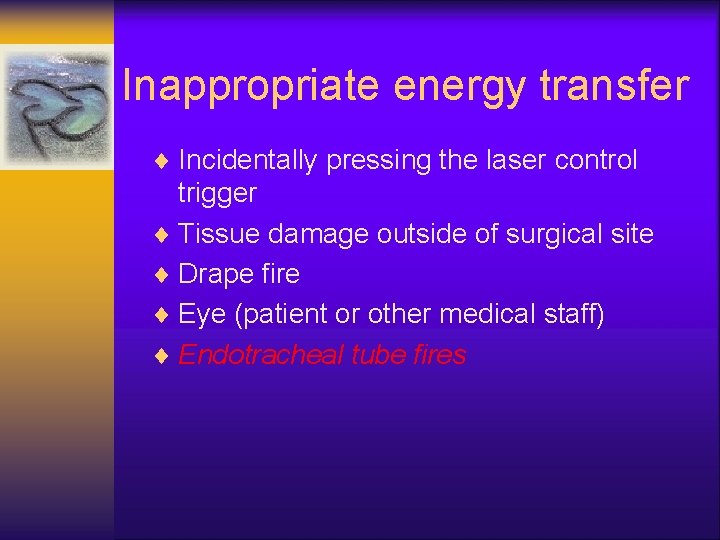 Inappropriate energy transfer

♦ Incidentally pressing the laser control trigger
♦ Tissue damage outside of surgical site
♦ Drape fire
♦ Eye (patient or other medical staff)
♦ Endotracheal tube fires